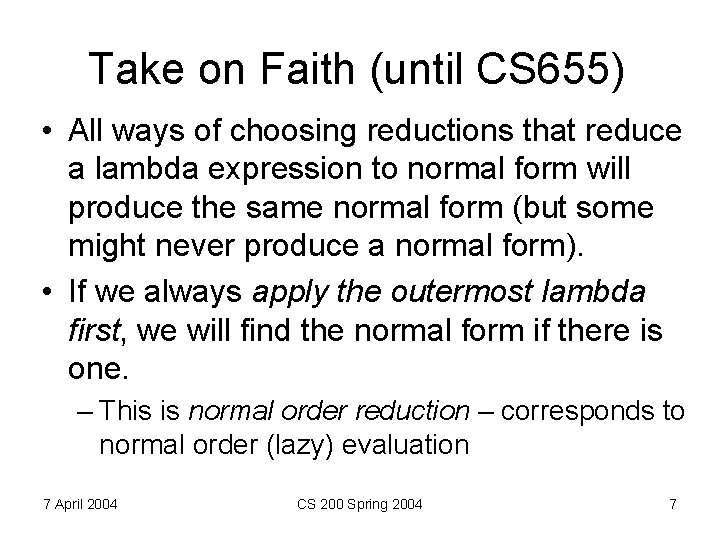 Take on Faith (until CS655)

• All ways of choosing reductions that reduce a lambda expression to normal form will produce the same normal form (but some might never produce a normal form).

• If we always apply the outermost lambda first, we will find the normal form if there is one.

– This is normal order reduction – corresponds to normal order (lazy) evaluation

7 April 2004

CS 200 Spring 2004

7